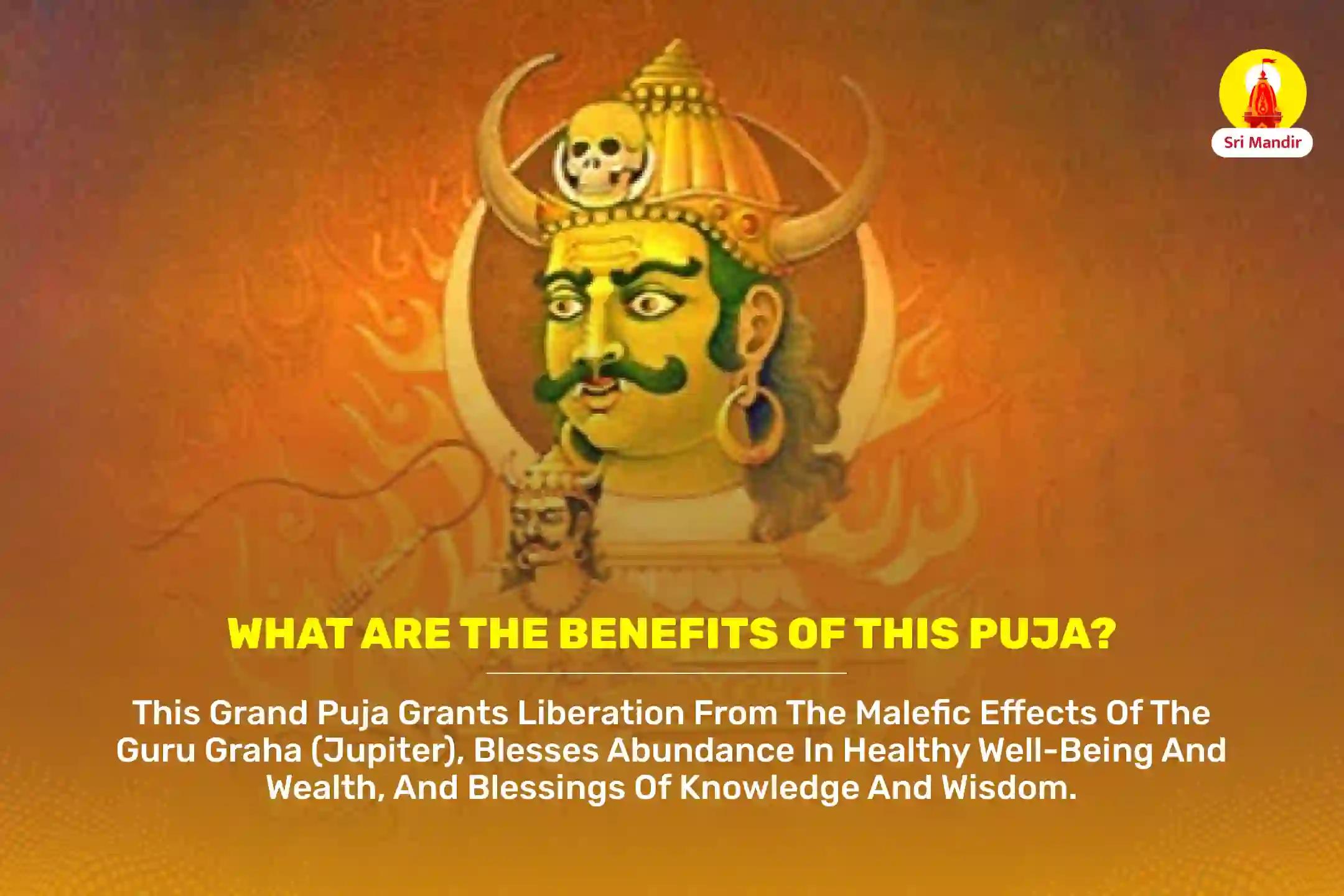 Sri Mandir

WHAT ARE THE BENEFITS OF THIS PUJA?

This Grand Puja Grants Liberation From The Malefic Effects Of The Guru Graha (Jupiter), Blesses Abundance In Healthy Well-Being And Wealth, And Blessings Of Knowledge And Wisdom.